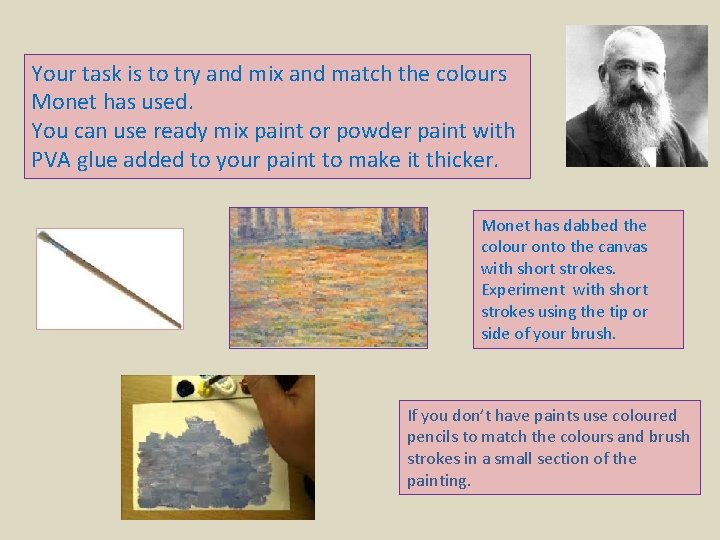 Your task is to try and mix and match the colours Monet has used.
You can use ready mix paint or powder paint with PVA glue added to your paint to make it thicker.

Monet has dabbed the colour onto the canvas with short strokes. Experiment with short strokes using the tip or side of your brush.

If you don't have paints use coloured pencils to match the colours and brush strokes in a small section of the painting.